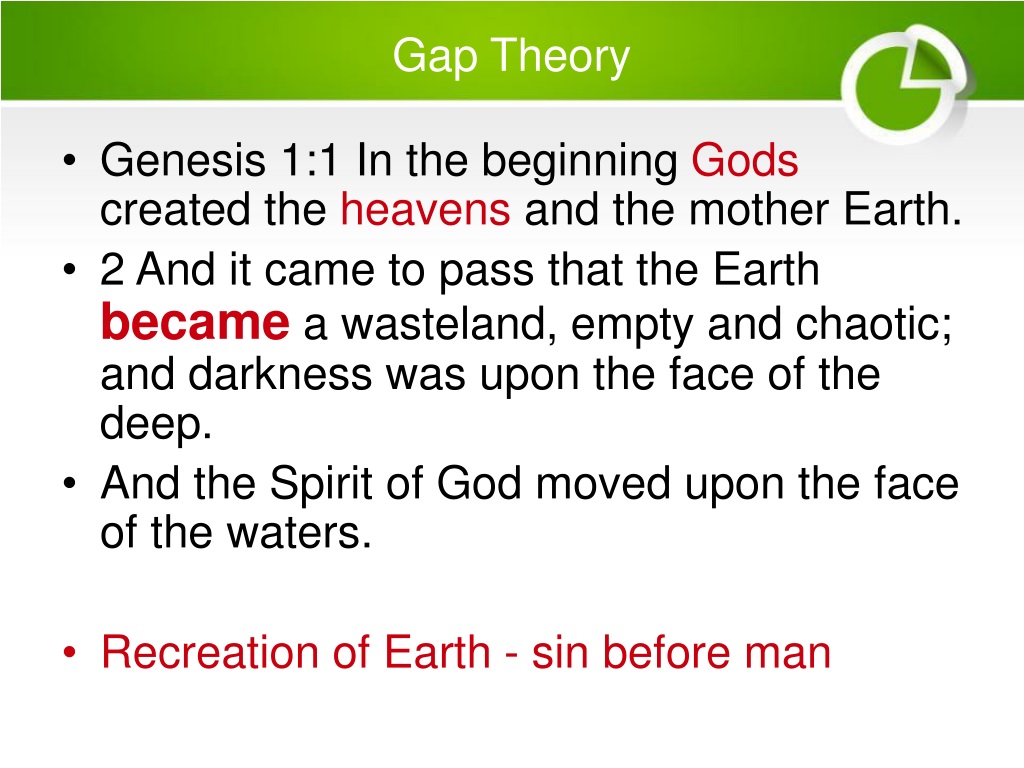 Gap Theory

• Genesis 1:1 In the beginning Gods created the heavens and the mother Earth.
• 2 And it came to pass that the Earth became a wasteland, empty and chaotic; and darkness was upon the face of the deep.
• And the Spirit of God moved upon the face of the waters.

• Recreation of Earth - sin before man